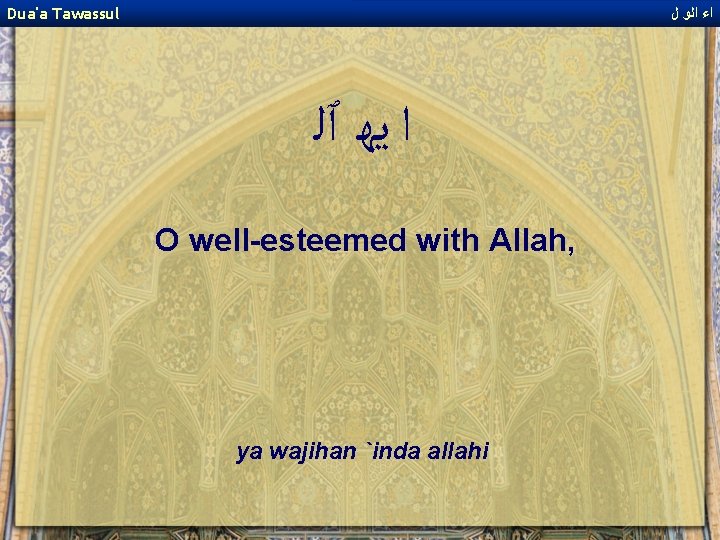 Dua'a Tawassul

اء الو ل

ا يه آل

O well-esteemed with Allah,

ya wajihan `inda allahi